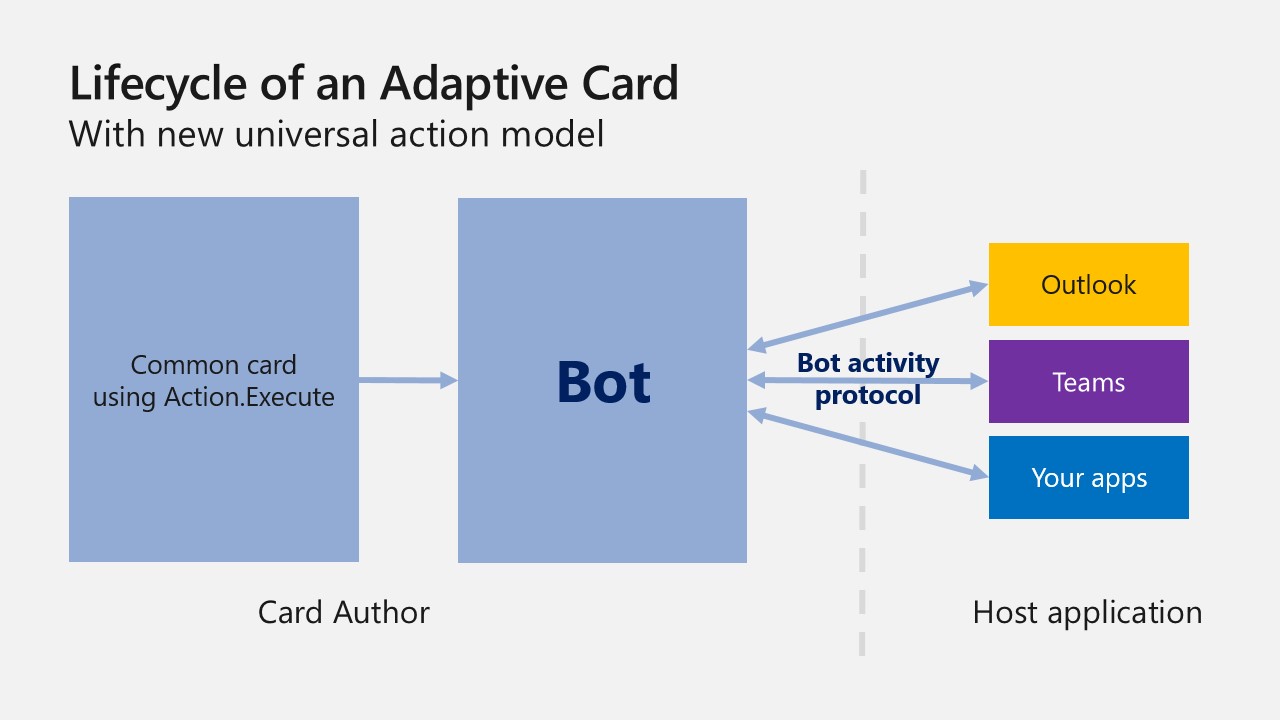 Lifecycle of an Adaptive Card
With new universal action model

Common card using Action.Execute

Bot

Bot activity protocol

Outlook

Teams

Your apps

Card Author

Host application